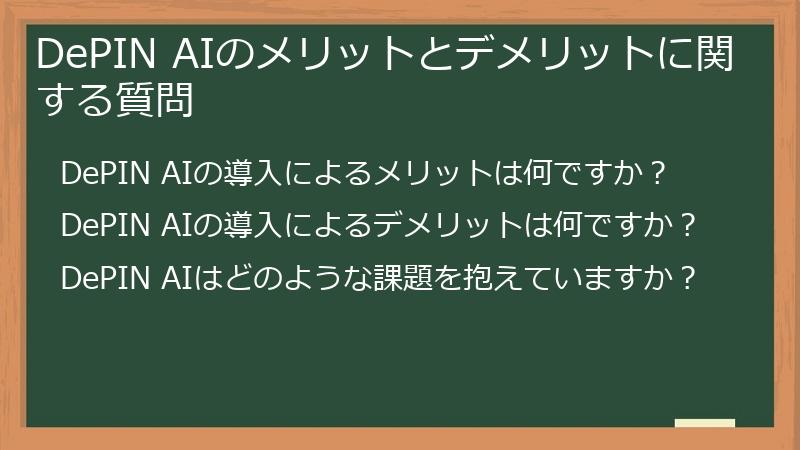 DePIN AIのメリットとデメリットに関する質問

DePIN AIの導入によるメリットは何ですか？

DePIN AIの導入によるデメリットは何ですか？

DePIN AIはどのような課題を抱えていますか？